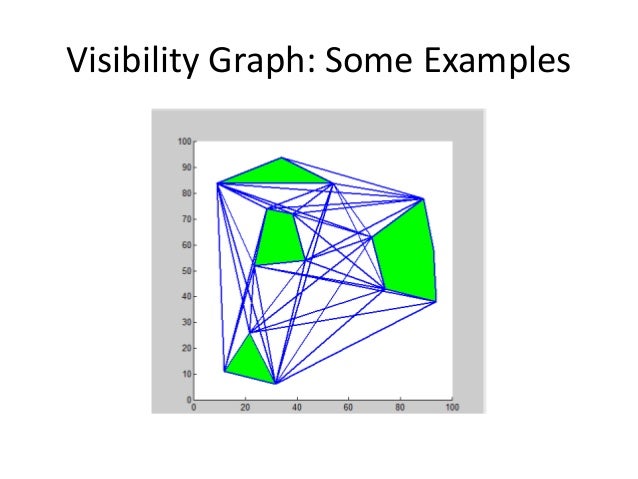 Visibility Graph: Some Examples

100
90
80
70
60
50
40
30
20
10
0

0
20
40
60
80
100